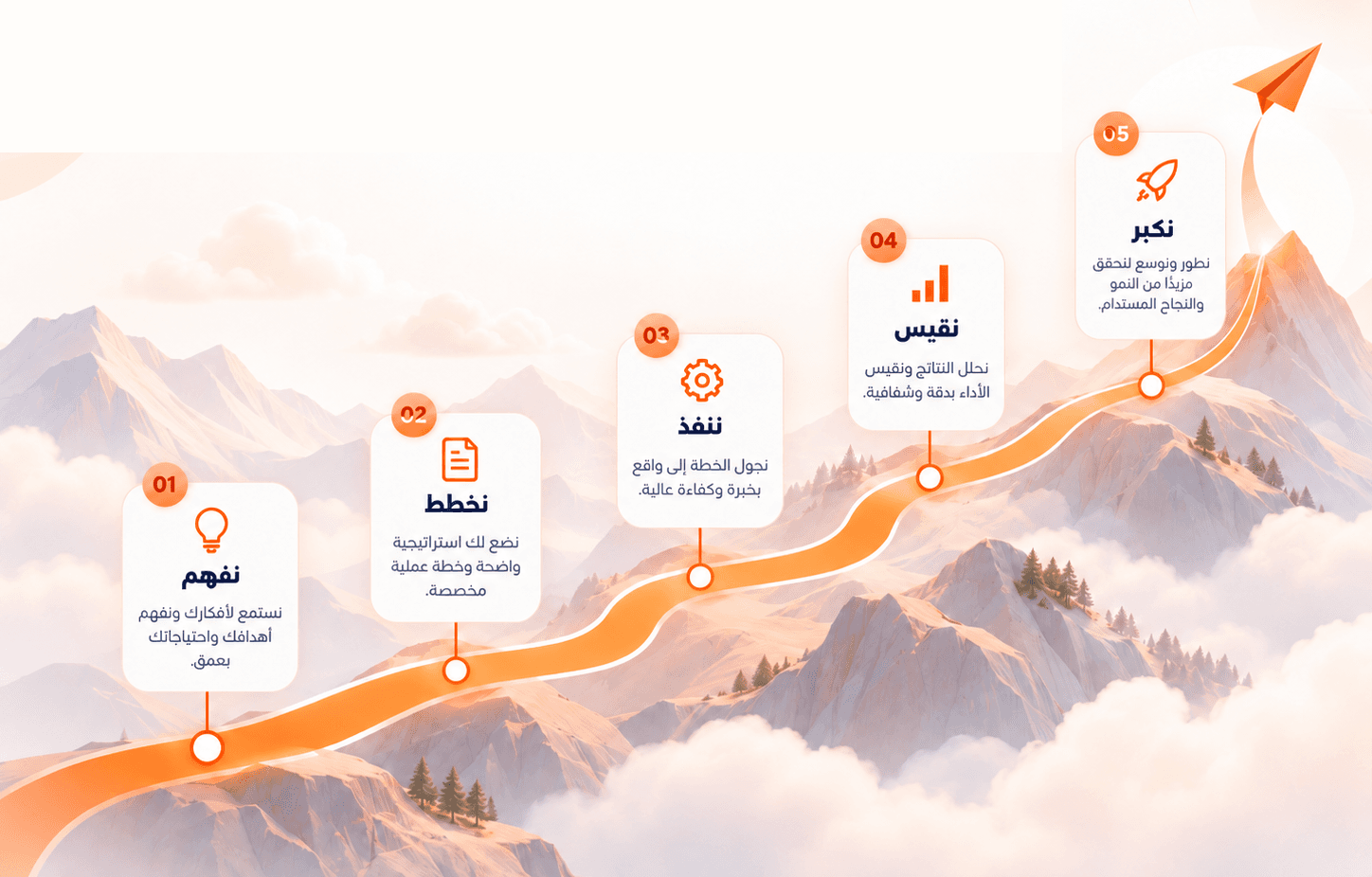 01
نفهم
نستمع لأفكارك ونفهم أهدافك واحتياجاتك بعمق.

02
نخطط
نضع لك استراتيجية واضحة وخطة عملية مخصصة.

03
ننفذ
نحول الخطة إلى واقع بخبرة وكفاءة عالية.

04
نقيس
نحلل النتائج ونقيس الأداء بدقة وشفافية.

05
نكبر
نطور ونوسع لنحقق مزيدًا من النمو والنجاح المستدام.